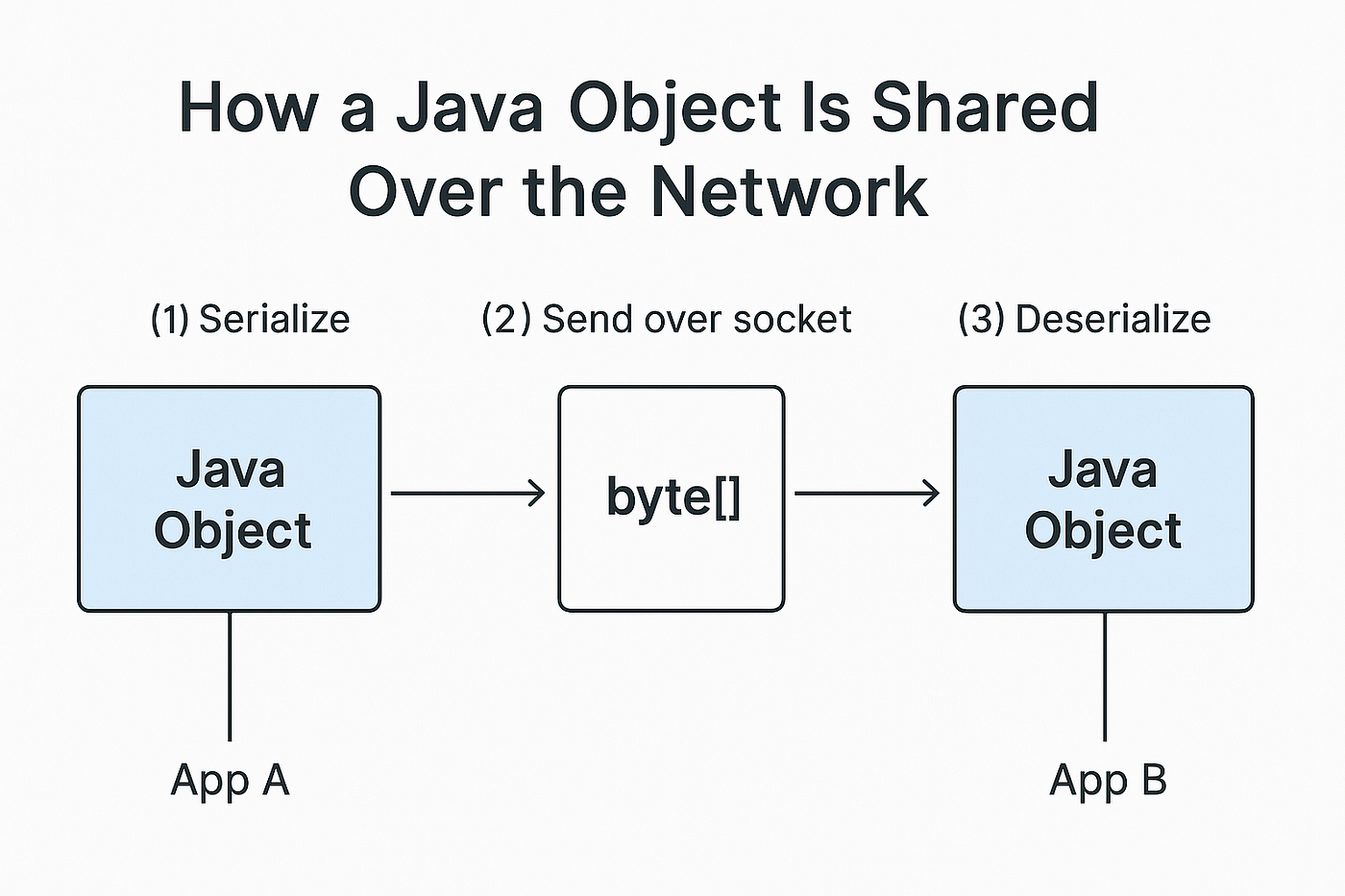 How a Java Object Is Shared Over the Network

(1) Serialize

(2) Send over socket

(3) Deserialize

Java Object

byte[]

Java Object

App A

App B